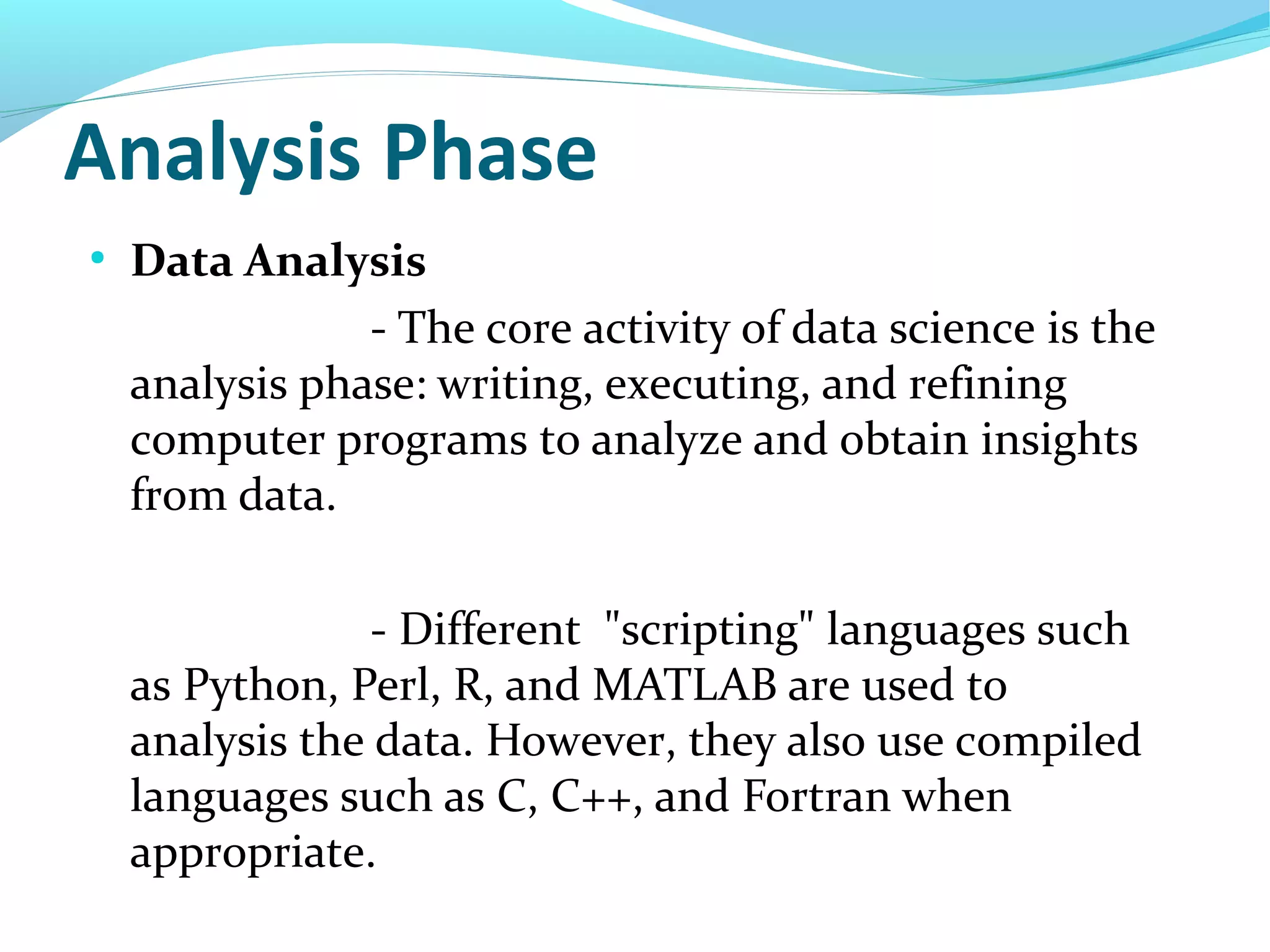 Analysis Phase

• Data Analysis

- The core activity of data science is the analysis phase: writing, executing, and refining computer programs to analyze and obtain insights from data.

- Different "scripting" languages such as Python, Perl, R, and MATLAB are used to analysis the data. However, they also use compiled languages such as C, C++, and Fortran when appropriate.